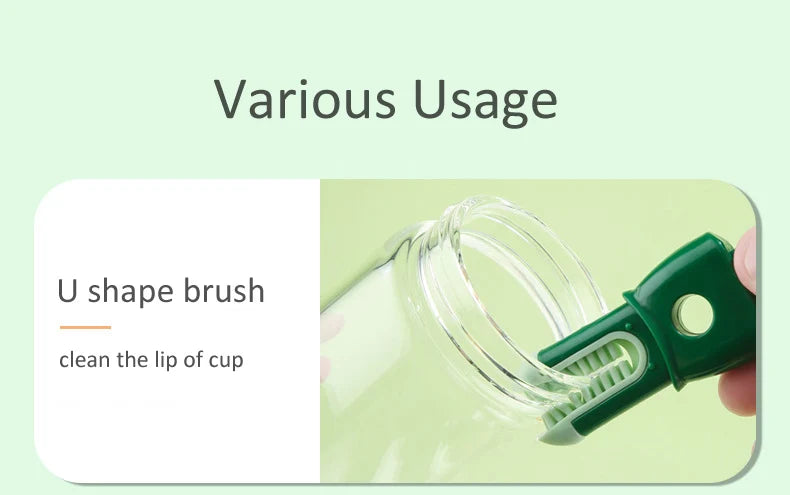 Various Usage

U shape brush

clean the lip of cup